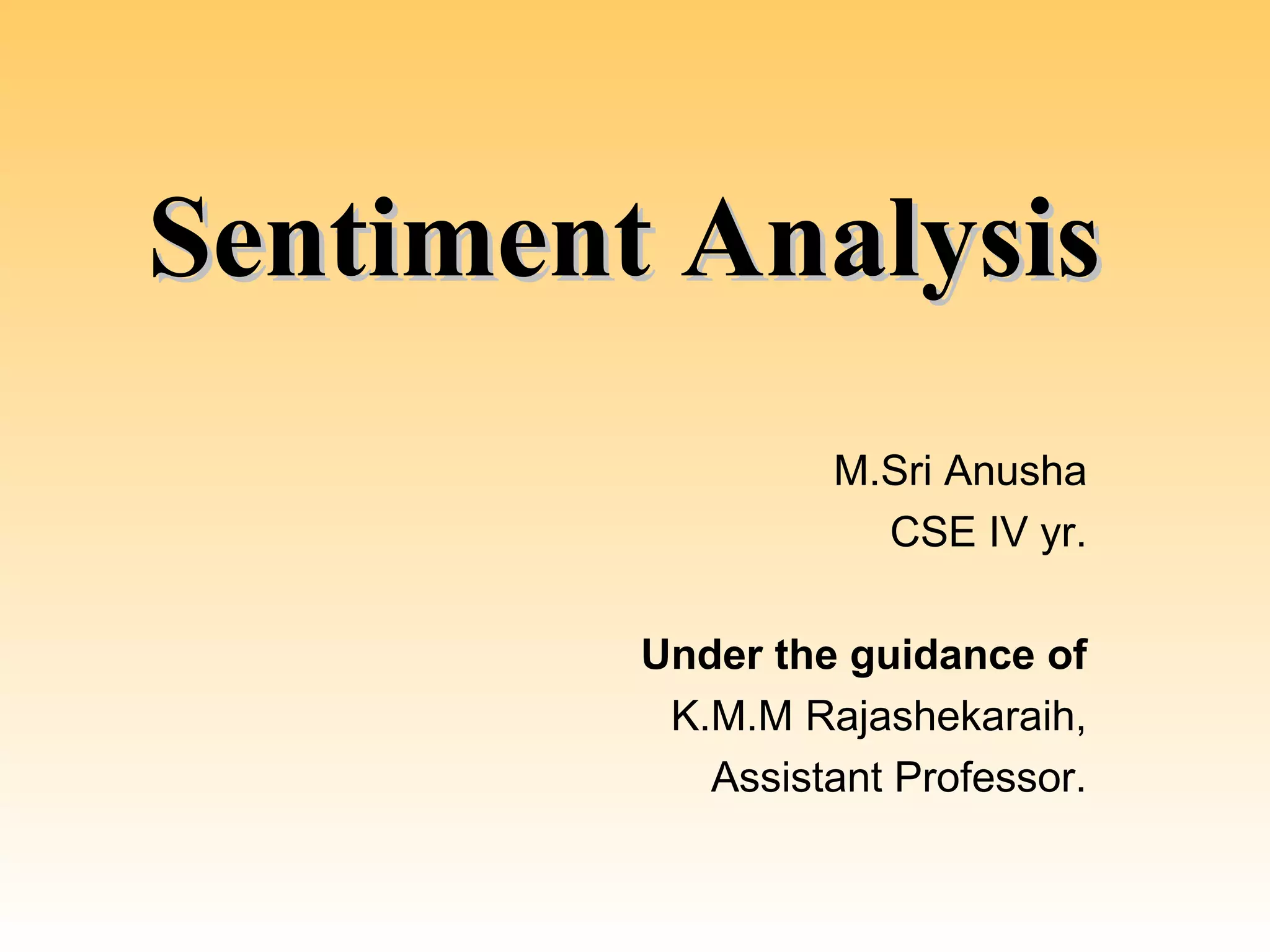 Sentiment Analysis

M.Sri Anusha
CSE IV yr.

Under the guidance of
K.M.M Rajashekaraih,
Assistant Professor.